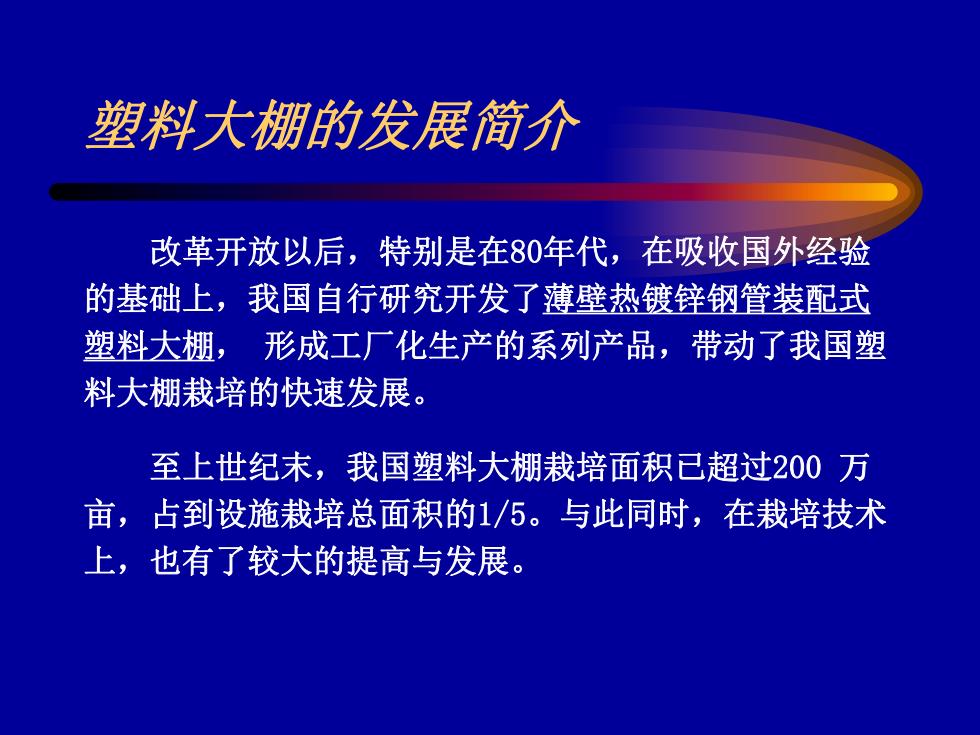 塑料大棚的发展简介

改革开放以后，特别是在80年代，在吸收国外经验的基础上，我国自行研究开发了薄壁热镀锌钢管装配式塑料大棚， 形成工厂化生产的系列产品，带动了我国塑料大棚栽培的快速发展。

至上世纪末，我国塑料大棚栽培面积已超过200 万亩，占到设施栽培总面积的1/5。与此同时，在栽培技术上，也有了较大的提高与发展。